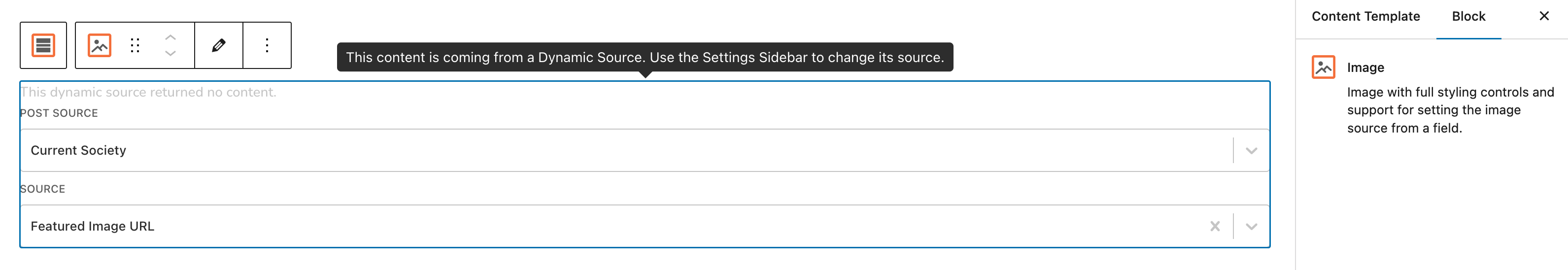 This content is coming from a Dynamic Source. Use the Settings Sidebar to change its source.

This dynamic source returned no content.

POST SOURCE

Current Society

SOURCE

Featured Image URL

Content Template

Block

Image

Image with full styling controls and support for setting the image source from a field.